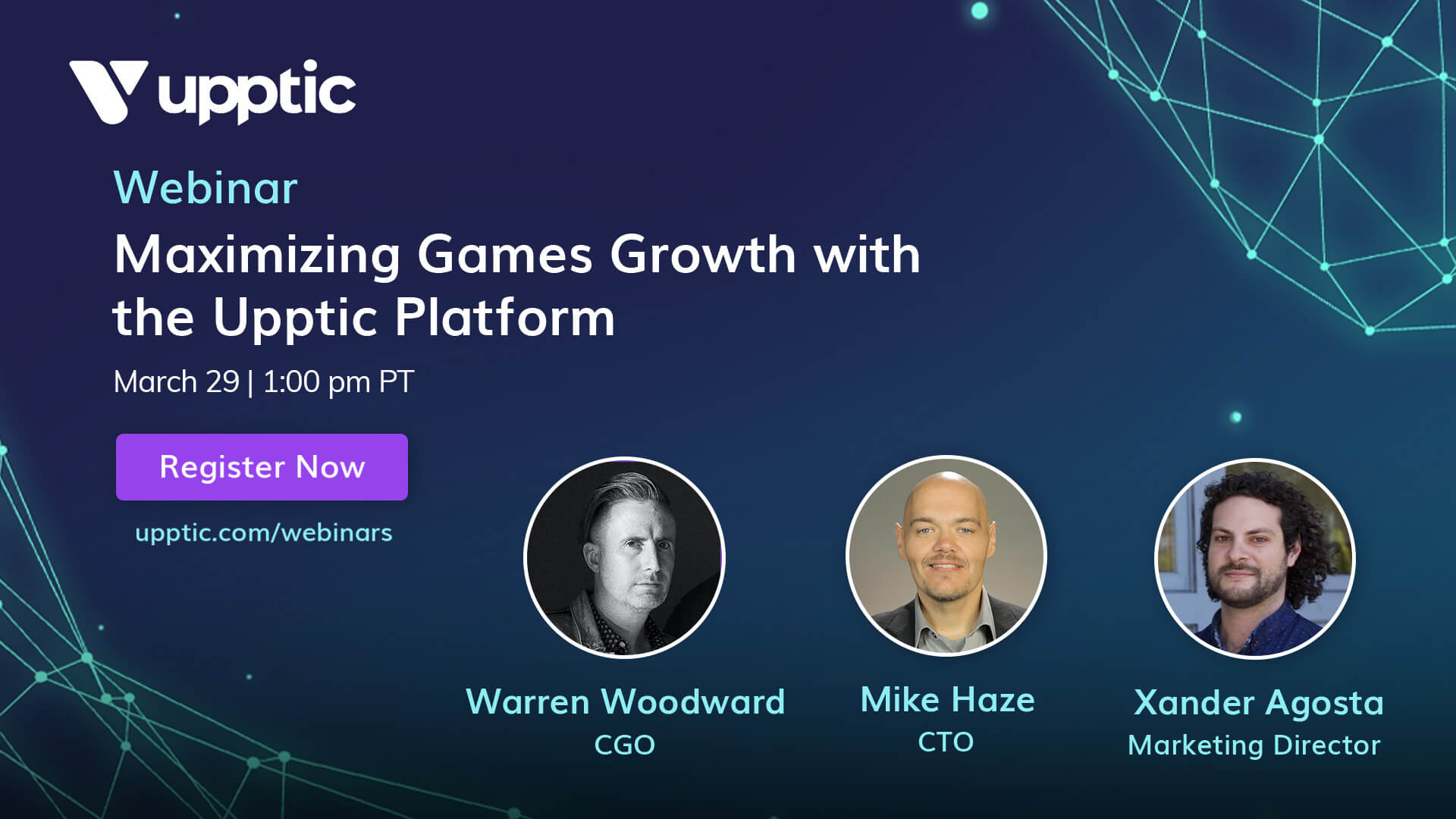 upptic

Webinar

Maximizing Games Growth with the Upptic Platform

March 29 | 1:00 pm PT

Register Now

upptic.com/webinars

Warren Woodward
CGO

Mike Haze
CTO

Xander Agosta
Marketing Director